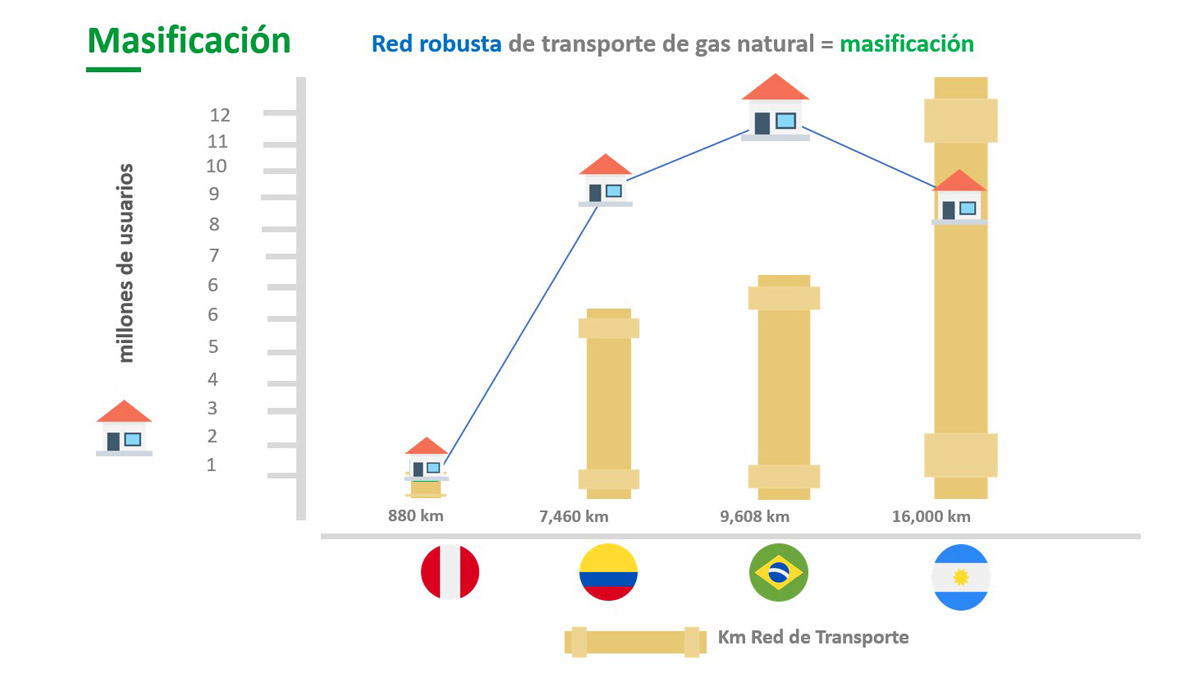 Masificación

Red robusta de transporte de gas natural = masificación

millones de usuarios

12
11
10
9
8
7
6
6
5
4
3
2
1

880 km
7,460 km
9,608 km
16,000 km

Km Red de Transporte